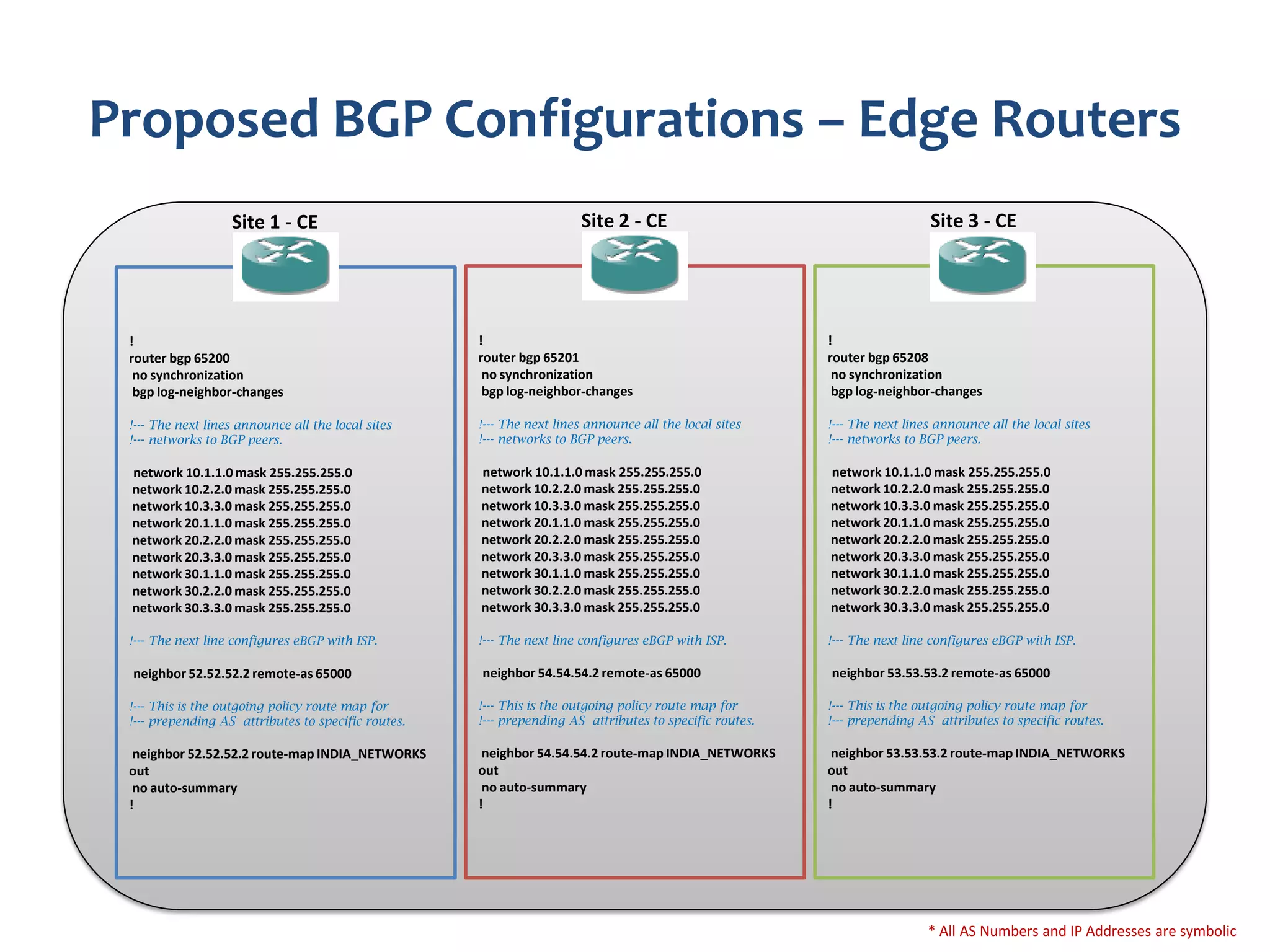 Proposed BGP Configurations – Edge Routers

Site 1 - CE

!
router bgp 65200
no synchronization
bgp log-neighbor-changes

!--- The next lines announce all the local sites
!--- networks to BGP peers.

network 10.1.1.0 mask 255.255.255.0
network 10.2.2.0 mask 255.255.255.0
network 10.3.3.0 mask 255.255.255.0
network 20.1.1.0 mask 255.255.255.0
network 20.2.2.0 mask 255.255.255.0
network 20.3.3.0 mask 255.255.255.0
network 30.1.1.0 mask 255.255.255.0
network 30.2.2.0 mask 255.255.255.0
network 30.3.3.0 mask 255.255.255.0

!--- The next line configures eBGP with ISP.

neighbor 52.52.52.2 remote-as 65000

!--- This is the outgoing policy route map for
!--- prepending AS attributes to specific routes.

neighbor 52.52.52.2 route-map INDIA_NETWORKS out
no auto-summary
!

Site 2 - CE

!
router bgp 65201
no synchronization
bgp log-neighbor-changes

!--- The next lines announce all the local sites
!--- networks to BGP peers.

network 10.1.1.0 mask 255.255.255.0
network 10.2.2.0 mask 255.255.255.0
network 10.3.3.0 mask 255.255.255.0
network 20.1.1.0 mask 255.255.255.0
network 20.2.2.0 mask 255.255.255.0
network 20.3.3.0 mask 255.255.255.0
network 30.1.1.0 mask 255.255.255.0
network 30.2.2.0 mask 255.255.255.0
network 30.3.3.0 mask 255.255.255.0

!--- The next line configures eBGP with ISP.

neighbor 54.54.54.2 remote-as 65000

!--- This is the outgoing policy route map for
!--- prepending AS attributes to specific routes.

neighbor 54.54.54.2 route-map INDIA_NETWORKS out
no auto-summary
!

Site 3 - CE

!
router bgp 65208
no synchronization
bgp log-neighbor-changes

!--- The next lines announce all the local sites
!--- networks to BGP peers.

network 10.1.1.0 mask 255.255.255.0
network 10.2.2.0 mask 255.255.255.0
network 10.3.3.0 mask 255.255.255.0
network 20.1.1.0 mask 255.255.255.0
network 20.2.2.0 mask 255.255.255.0
network 20.3.3.0 mask 255.255.255.0
network 30.1.1.0 mask 255.255.255.0
network 30.2.2.0 mask 255.255.255.0
network 30.3.3.0 mask 255.255.255.0

!--- The next line configures eBGP with ISP.

neighbor 53.53.53.2 remote-as 65000

!--- This is the outgoing policy route map for
!--- prepending AS attributes to specific routes.

neighbor 53.53.53.2 route-map INDIA_NETWORKS out
no auto-summary
!

* All AS Numbers and IP Addresses are symbolic